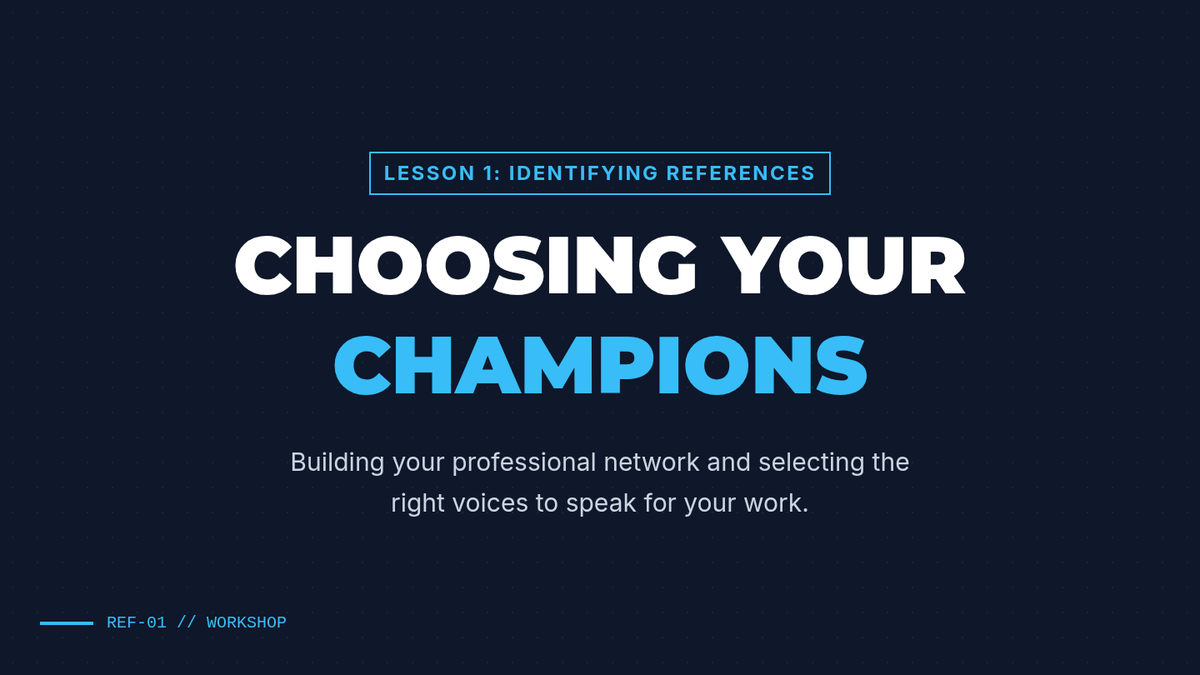 LESSON 1: IDENTIFYING REFERENCES

CHOOSING YOUR CHAMPIONS

Building your professional network and selecting the right voices to speak for your work.

REF-01 // WORKSHOP